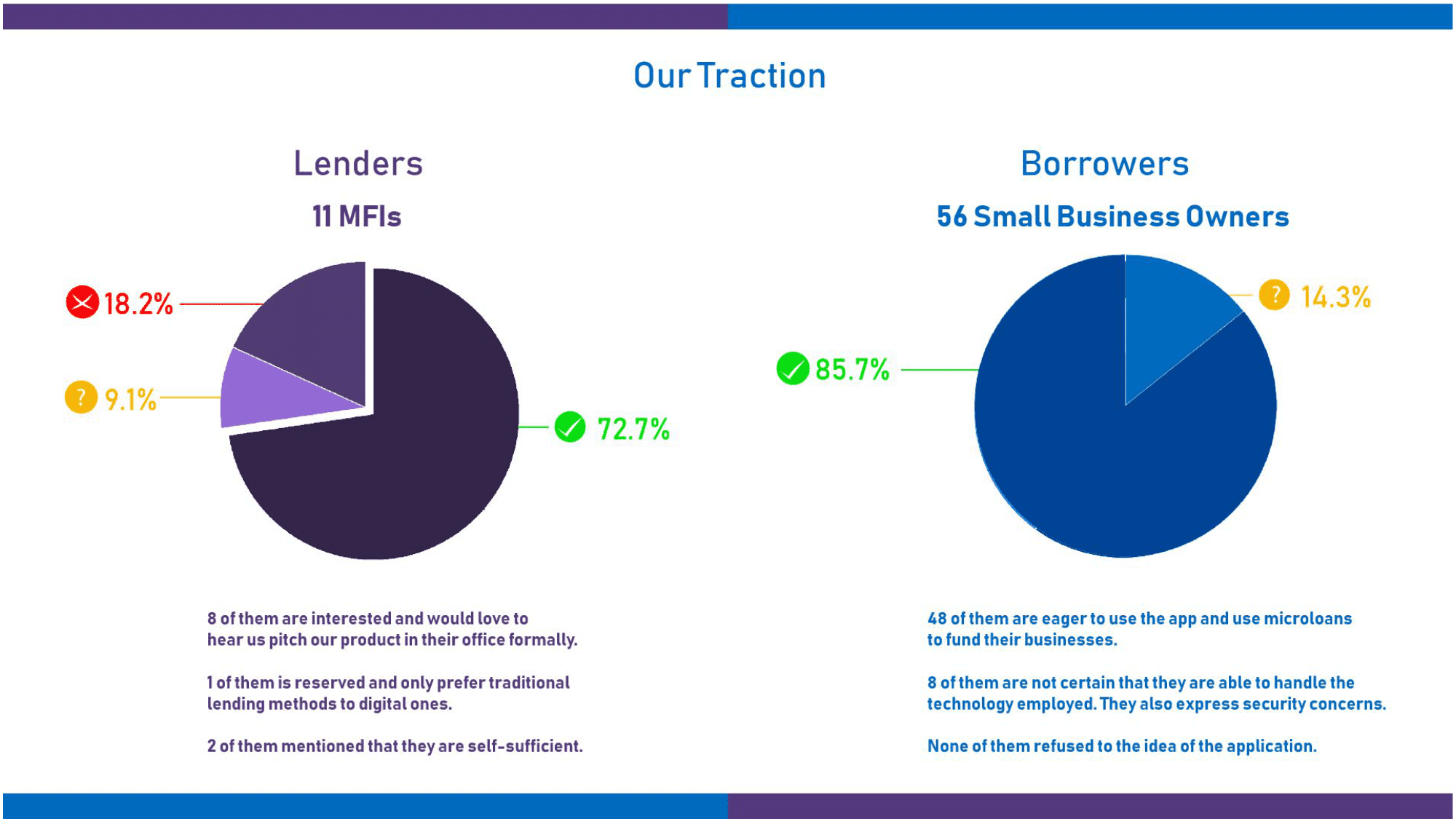 Our Traction

Lenders

11 MFIs

18.2%

9.1%

72.7%

8 of them are interested and would love to hear us pitch our product in their office formally.

1 of them is reserved and only prefer traditional lending methods to digital ones.

2 of them mentioned that they are self-sufficient.

Borrowers

56 Small Business Owners

? 14.3%

85.7%

48 of them are eager to use the app and use microloans to fund their businesses.

8 of them are not certain that they are able to handle the technology employed. They also express security concerns.

None of them refused to the idea of the application.